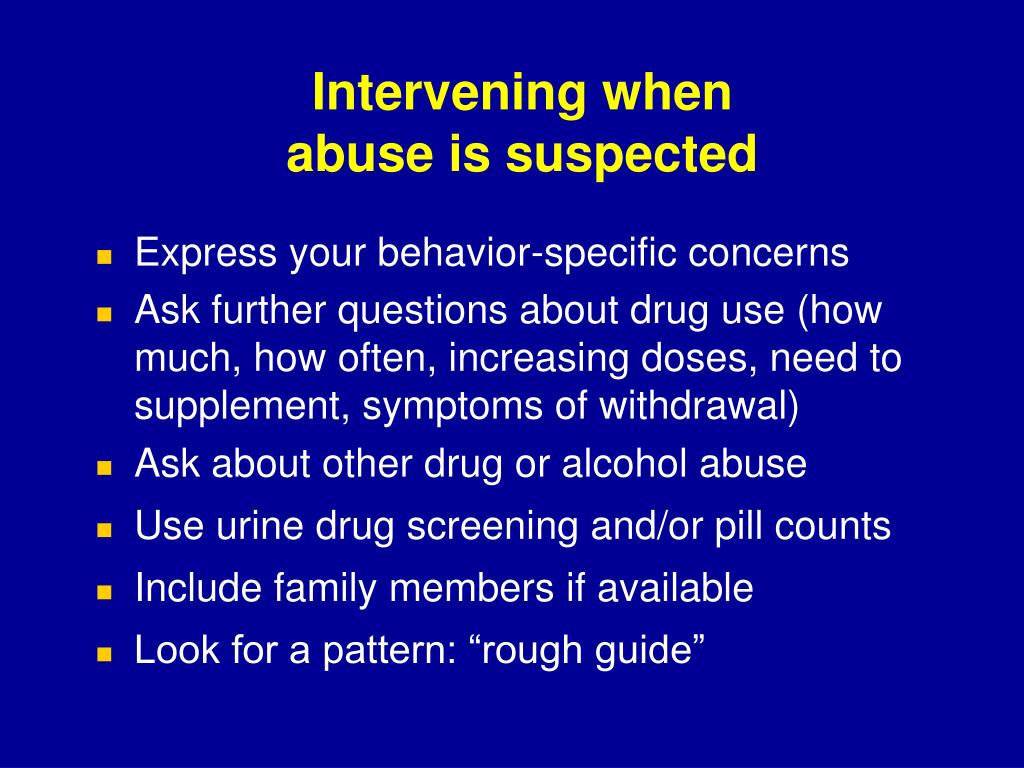 Intervening when abuse is suspected

- Express your behavior-specific concerns
- Ask further questions about drug use (how much, how often, increasing doses, need to supplement, symptoms of withdrawal)
- Ask about other drug or alcohol abuse
- Use urine drug screening and/or pill counts
- Include family members if available
- Look for a pattern: “rough guide”